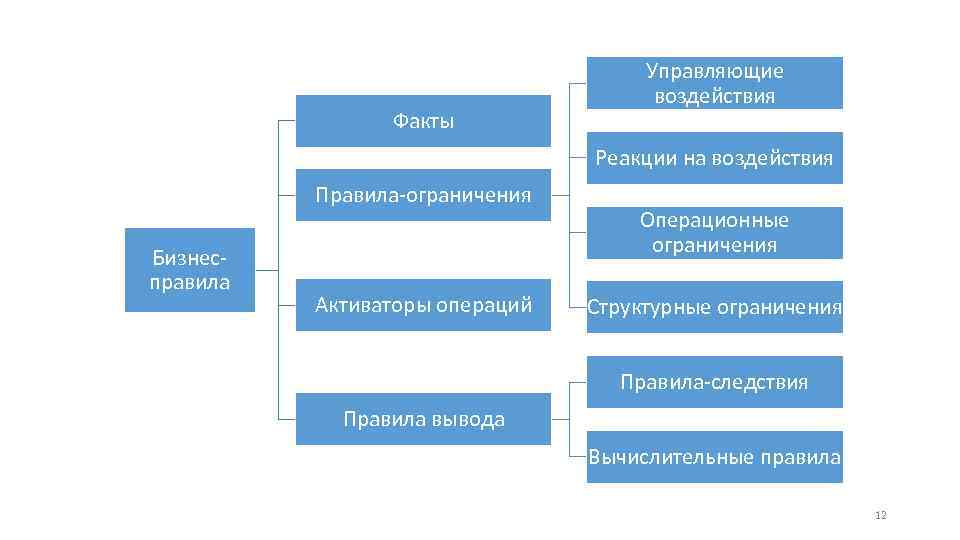 Бизнес-правила

Факты

Правила-ограничения

Активаторы операций

Правила вывода

Управляющие воздействия

Реакции на воздействия

Операционные ограничения

Структурные ограничения

Правила-следствия

Вычислительные правила

12